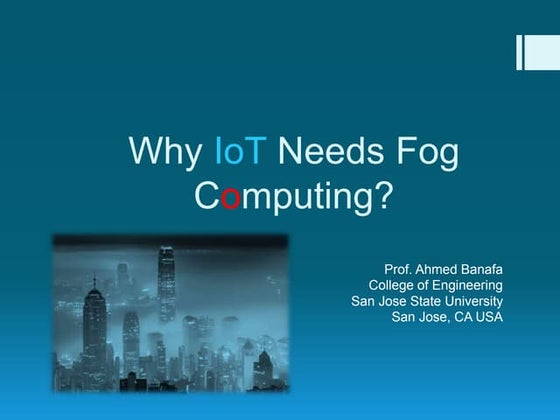 Why IoT Needs Fog Computing?

Prof. Ahmed Banafa
College of Engineering
San Jose State University
San Jose, CA USA